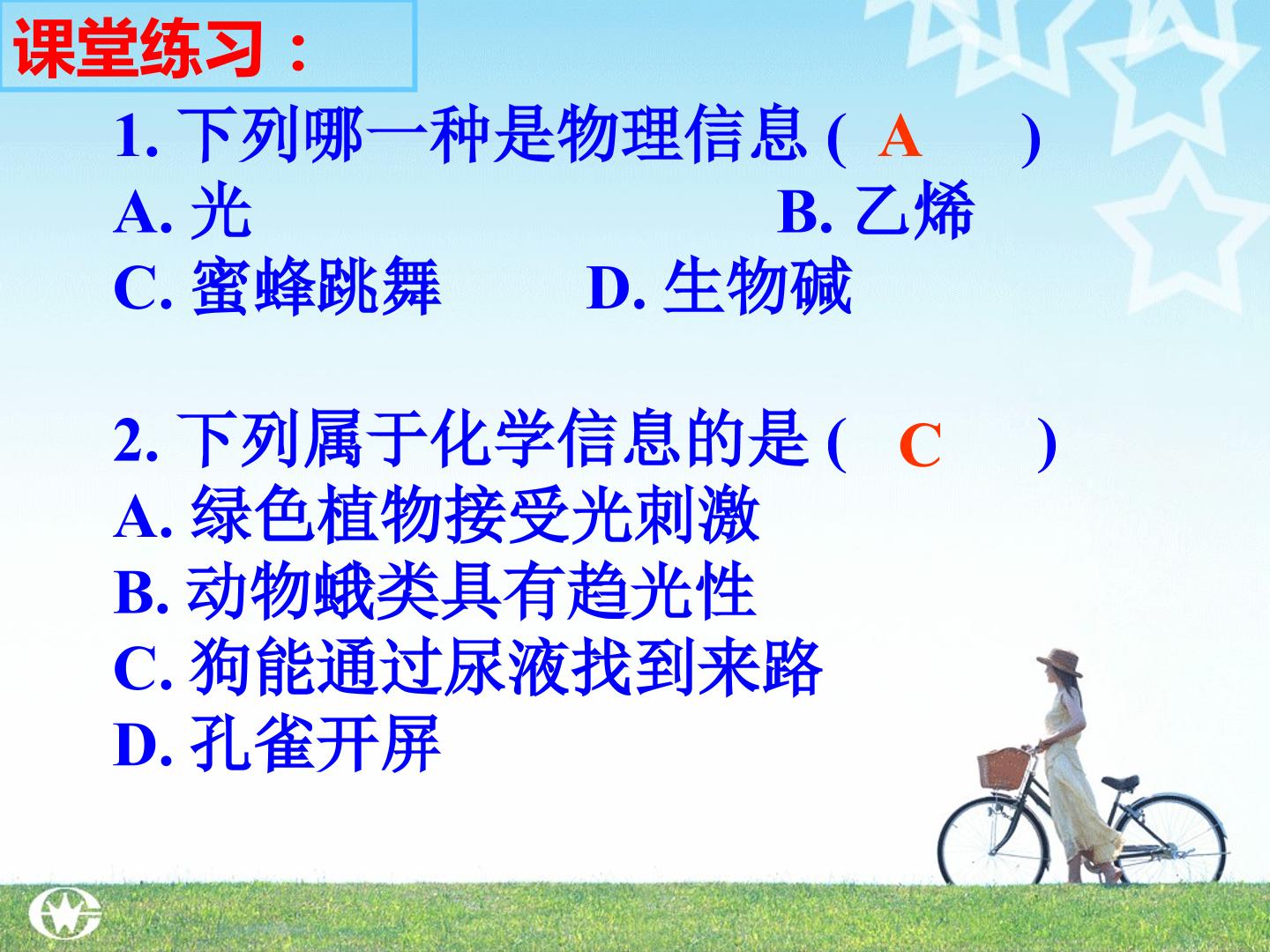 课堂练习：

1. 下列哪一种是物理信息 ( A )
A. 光 B. 乙烯
C. 蜜蜂跳舞 D. 生物碱

2. 下列属于化学信息的是 ( C )
A. 绿色植物接受光刺激
B. 动物蛾类具有趋光性
C. 狗能通过尿液找到来路
D. 孔雀开屏